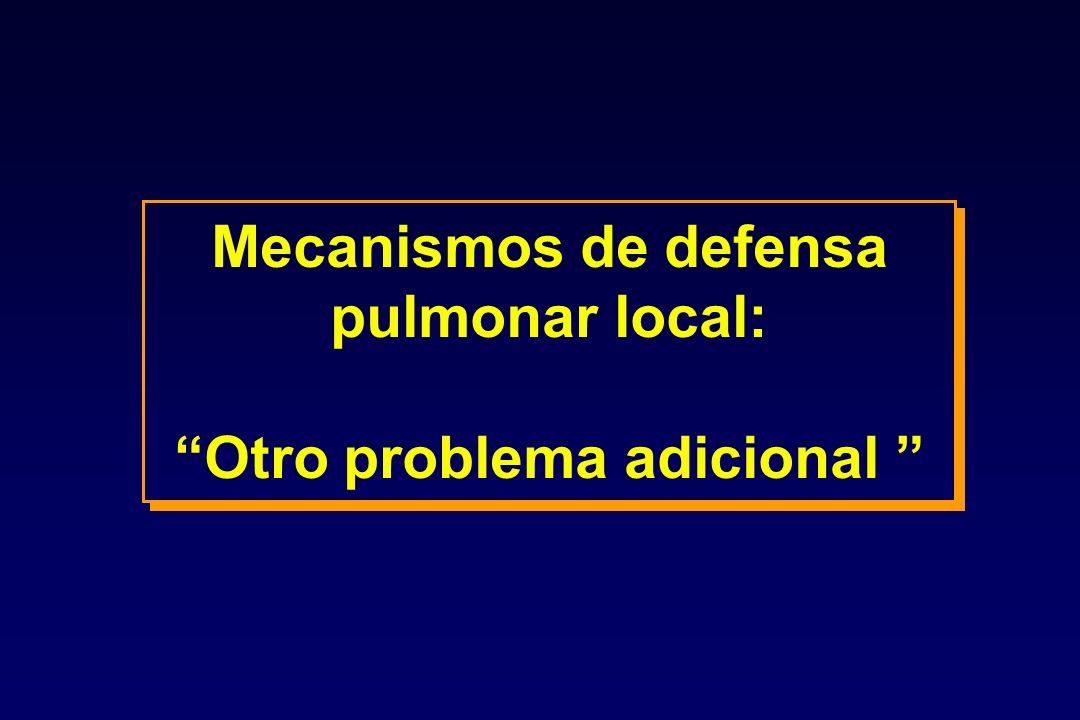 Mecanismos de defensa pulmonar local:

“Otro problema adicional ”